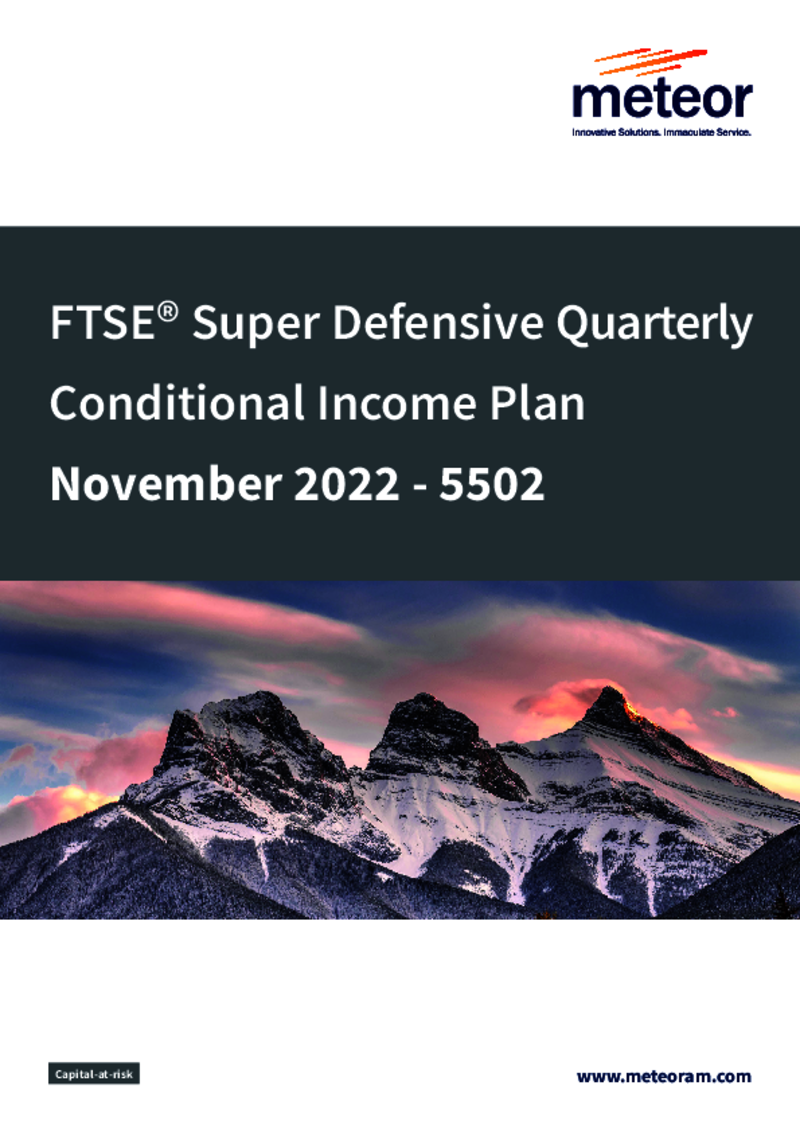 meteor
Innovative Solutions. Immaculate Service.

FTSE® Super Defensive Quarterly Conditional Income Plan
November 2022 - 5502

Capital-at-risk

www.meteoram.com